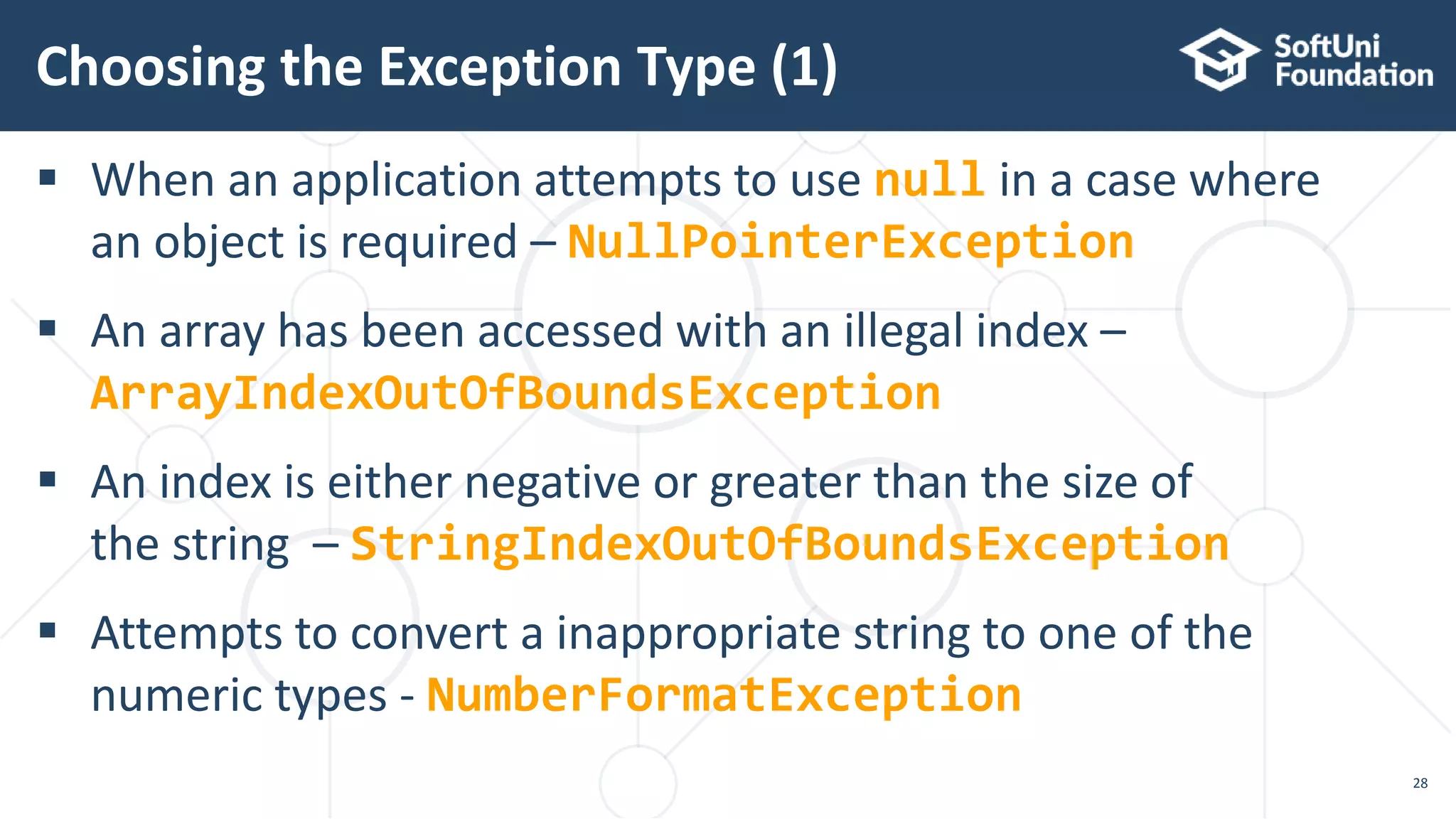 Choosing the Exception Type (1)

SoftUni Foundation

▪ When an application attempts to use null in a case where an object is required – NullPointerException

▪ An array has been accessed with an illegal index – ArrayIndexOutOfBoundsException

▪ An index is either negative or greater than the size of the string – StringIndexOutOfBoundsException

▪ Attempts to convert a inappropriate string to one of the numeric types - NumberFormatException

28